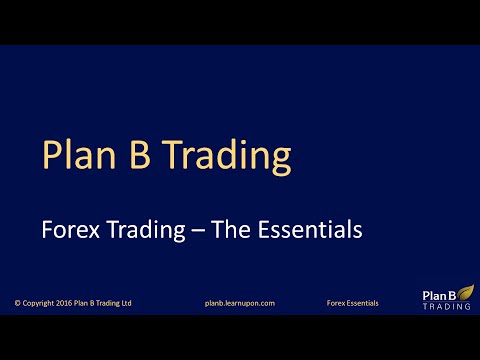 Plan B Trading

Forex Trading – The Essentials

© Copyright 2016 Plan B Trading Ltd planb.learnupon.com Forex Essentials

Plan B TRADING